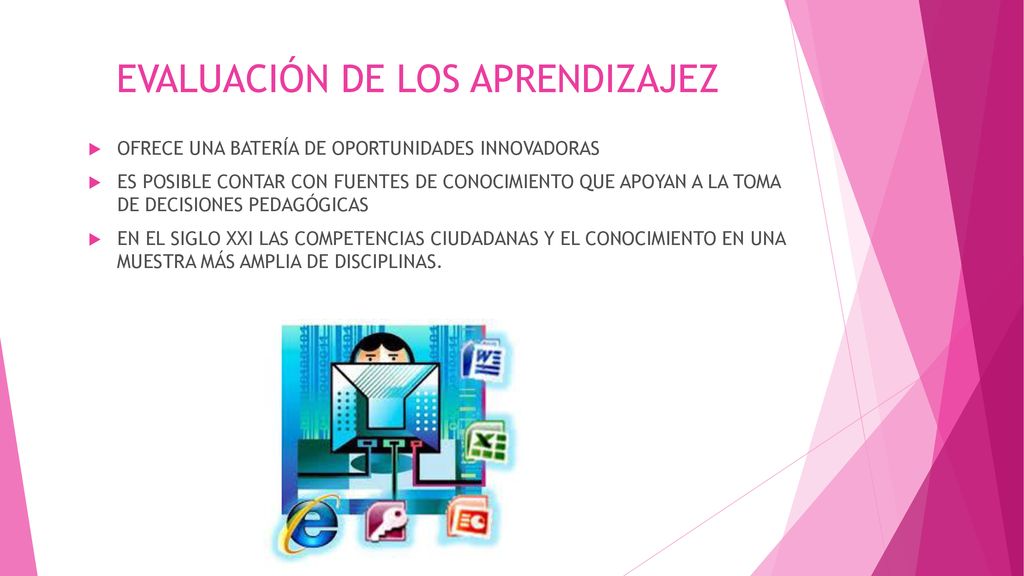 EVALUACIÓN DE LOS APRENDIZAJEZ

OFRECE UNA BATERÍA DE OPORTUNIDADES INNOVADORAS

ES POSIBLE CONTAR CON FUENTES DE CONOCIMIENTO QUE APOYAN A LA TOMA DE DECISIONES PEDAGÓGICAS

EN EL SIGLO XXI LAS COMPETENCIAS CIUDADANAS Y EL CONOCIMIENTO EN UNA MUESTRA MÁS AMPLIA DE DISCIPLINAS.